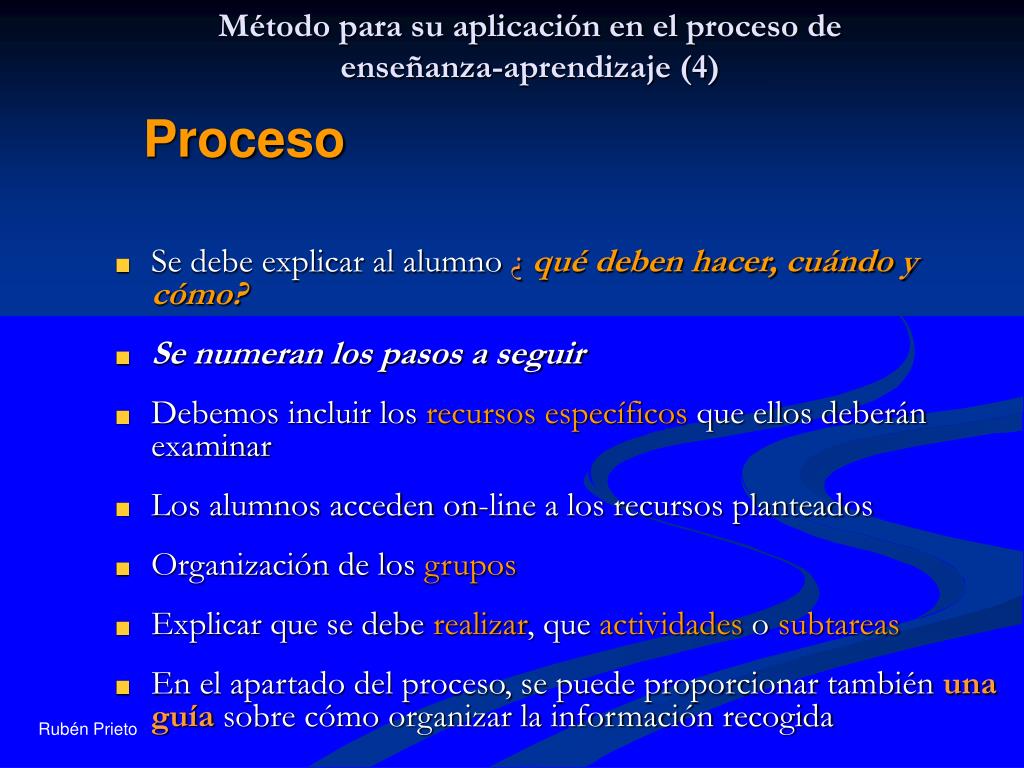 Método para su aplicación en el proceso de enseñanza-aprendizaje (4)

Proceso

■ Se debe explicar al alumno ¿ qué deben hacer, cuándo y cómo?

■ Se numeran los pasos a seguir

■ Debemos incluir los recursos específicos que ellos deberán examinar

■ Los alumnos acceden on-line a los recursos planteados

■ Organización de los grupos

■ Explicar que se debe realizar, que actividades o subtareas

■ En el apartado del proceso, se puede proporcionar también una guía sobre cómo organizar la información recogida

Rubén Prieto